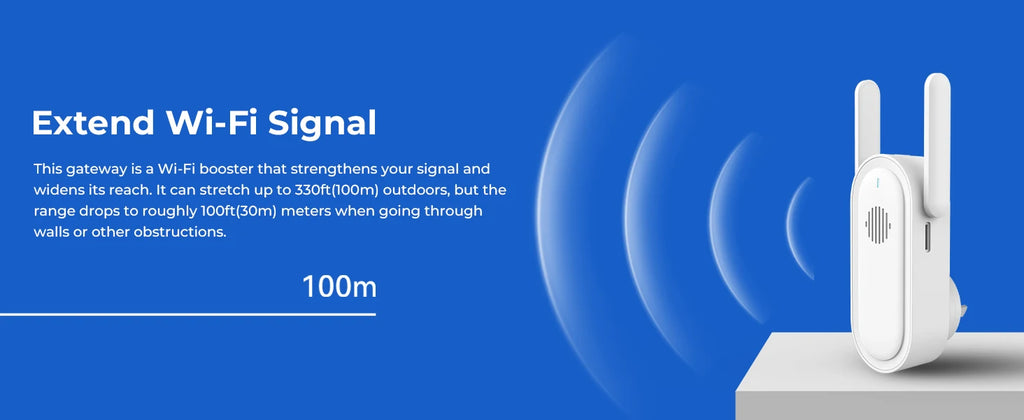 Extend Wi-Fi Signal

This gateway is a Wi-Fi booster that strengthens your signal and widens its reach. It can stretch up to 330ft(100m) outdoors, but the range drops to roughly 100ft(30m) meters when going through walls or other obstructions.

100m